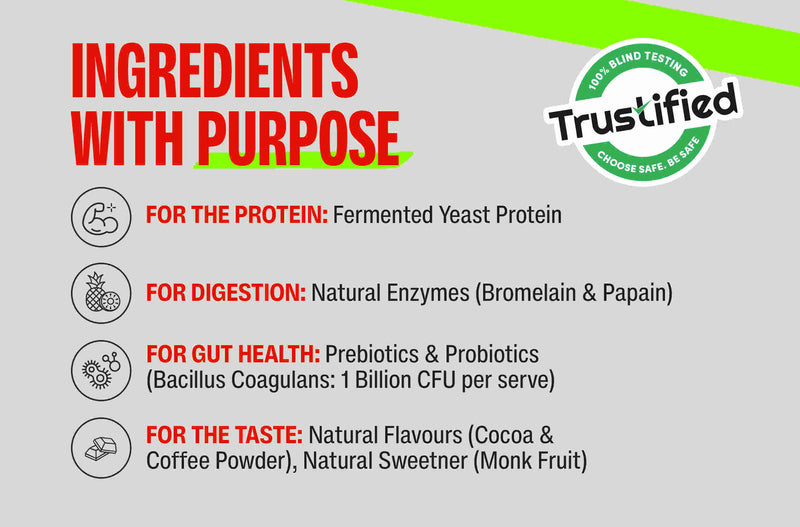 INGREDIENTS WITH PURPOSE

100% BLIND TESTING
Trustified
CHOOSE SAFE. BE SAFE

FOR THE PROTEIN: Fermented Yeast Protein

FOR DIGESTION: Natural Enzymes (Bromelain & Papain)

FOR GUT HEALTH: Prebiotics & Probiotics (Bacillus Coagulans: 1 Billion CFU per serve)

FOR THE TASTE: Natural Flavours (Cocoa & Coffee Powder), Natural Sweetner (Monk Fruit)